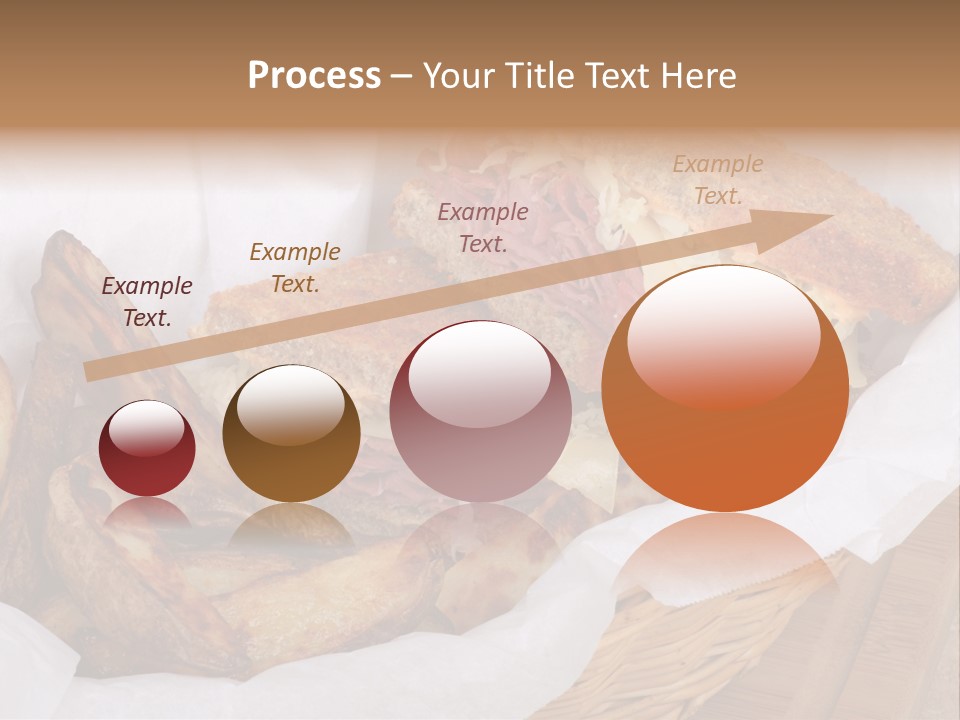 Process – Your Title Text Here

Example Text.

Example Text.

Example Text.

Example Text.